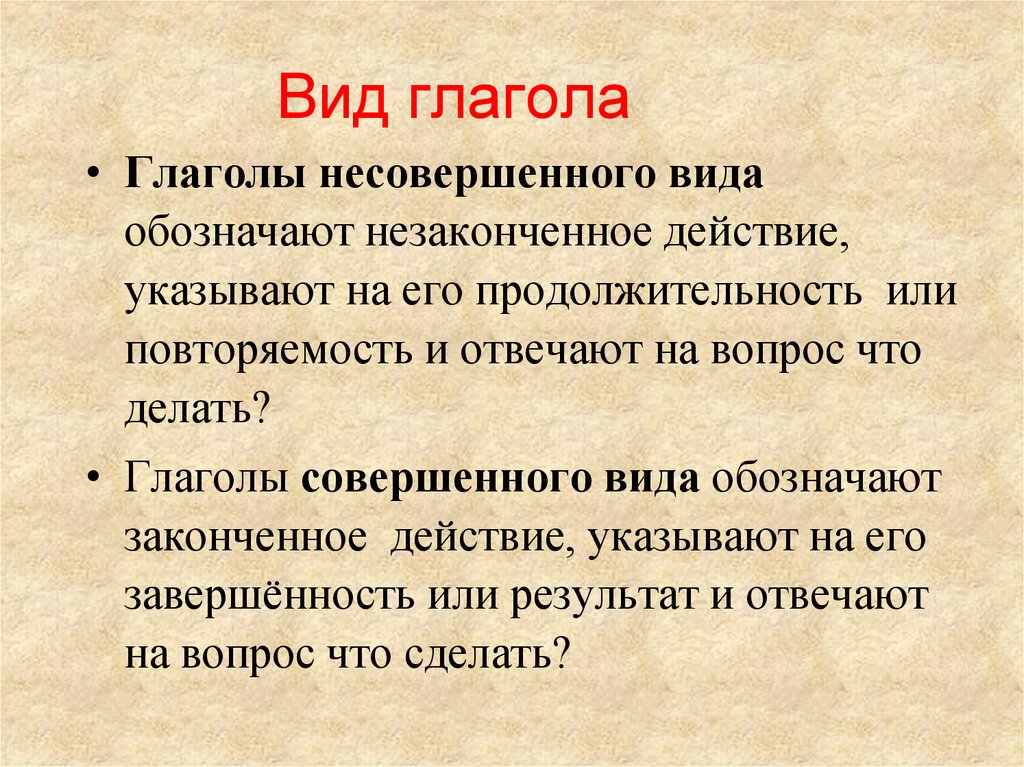 Вид глагола

• Глаголы несовершенного вида обозначают незаконченное действие, указывают на его продолжительность или повторяемость и отвечают на вопрос что делать?

• Глаголы совершенного вида обозначают законченное действие, указывают на его завершённость или результат и отвечают на вопрос что сделать?